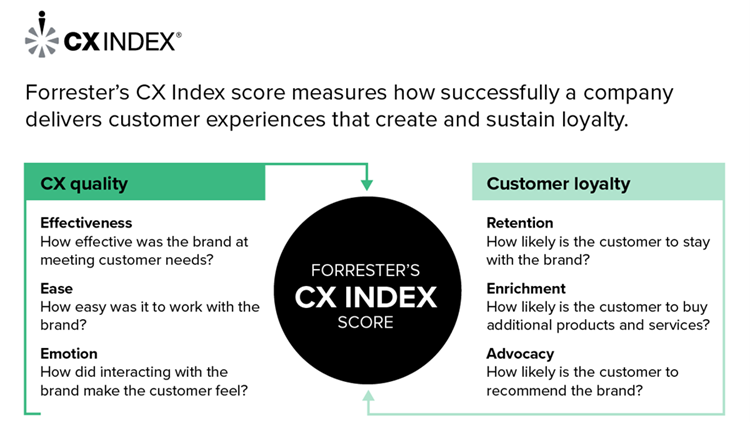 CX INDEX®

Forrester's CX Index score measures how successfully a company delivers customer experiences that create and sustain loyalty.

CX quality

Effectiveness
How effective was the brand at meeting customer needs?

Ease
How easy was it to work with the brand?

Emotion
How did interacting with the brand make the customer feel?

FORRESTER'S
CX INDEX
SCORE

Customer loyalty

Retention
How likely is the customer to stay with the brand?

Enrichment
How likely is the customer to buy additional products and services?

Advocacy
How likely is the customer to recommend the brand?